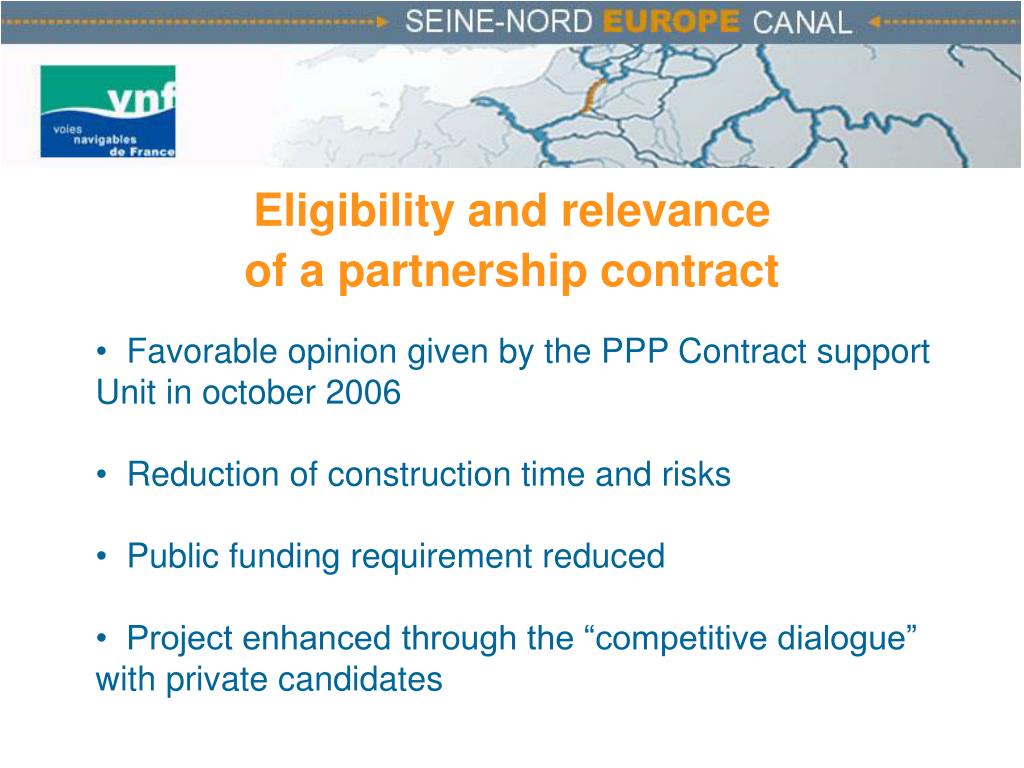 SEINE-NORD EUROPE CANAL

vnf
voies navigables de France

Eligibility and relevance of a partnership contract

• Favorable opinion given by the PPP Contract support Unit in october 2006

• Reduction of construction time and risks

• Public funding requirement reduced

• Project enhanced through the “competitive dialogue” with private candidates